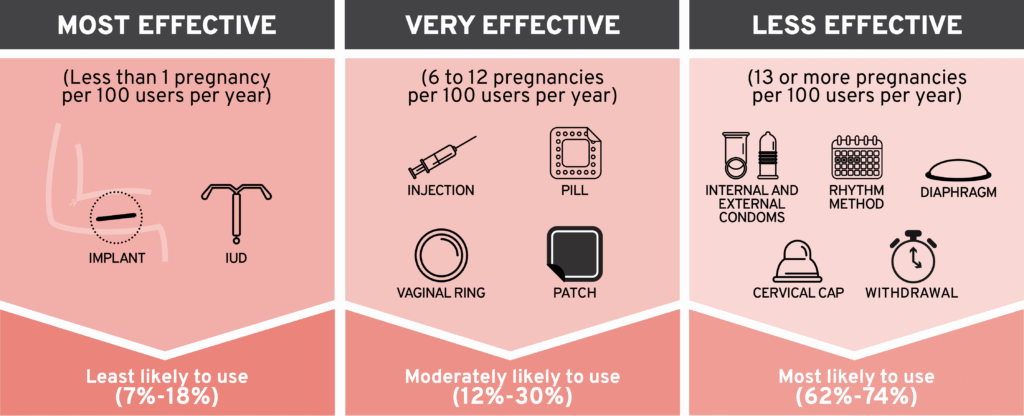 MOST EFFECTIVE

(Less than 1 pregnancy per 100 users per year)

IMPLANT

IUD

Least likely to use (7%-18%)

VERY EFFECTIVE

(6 to 12 pregnancies per 100 users per year)

INJECTION

PILL

VAGINAL RING

PATCH

Moderately likely to use (12%-30%)

LESS EFFECTIVE

(13 or more pregnancies per 100 users per year)

INTERNAL AND EXTERNAL CONDOMS

RHYTHM METHOD

DIAPHRAGM

CERVICAL CAP

WITHDRAWAL

Most likely to use (62%-74%)